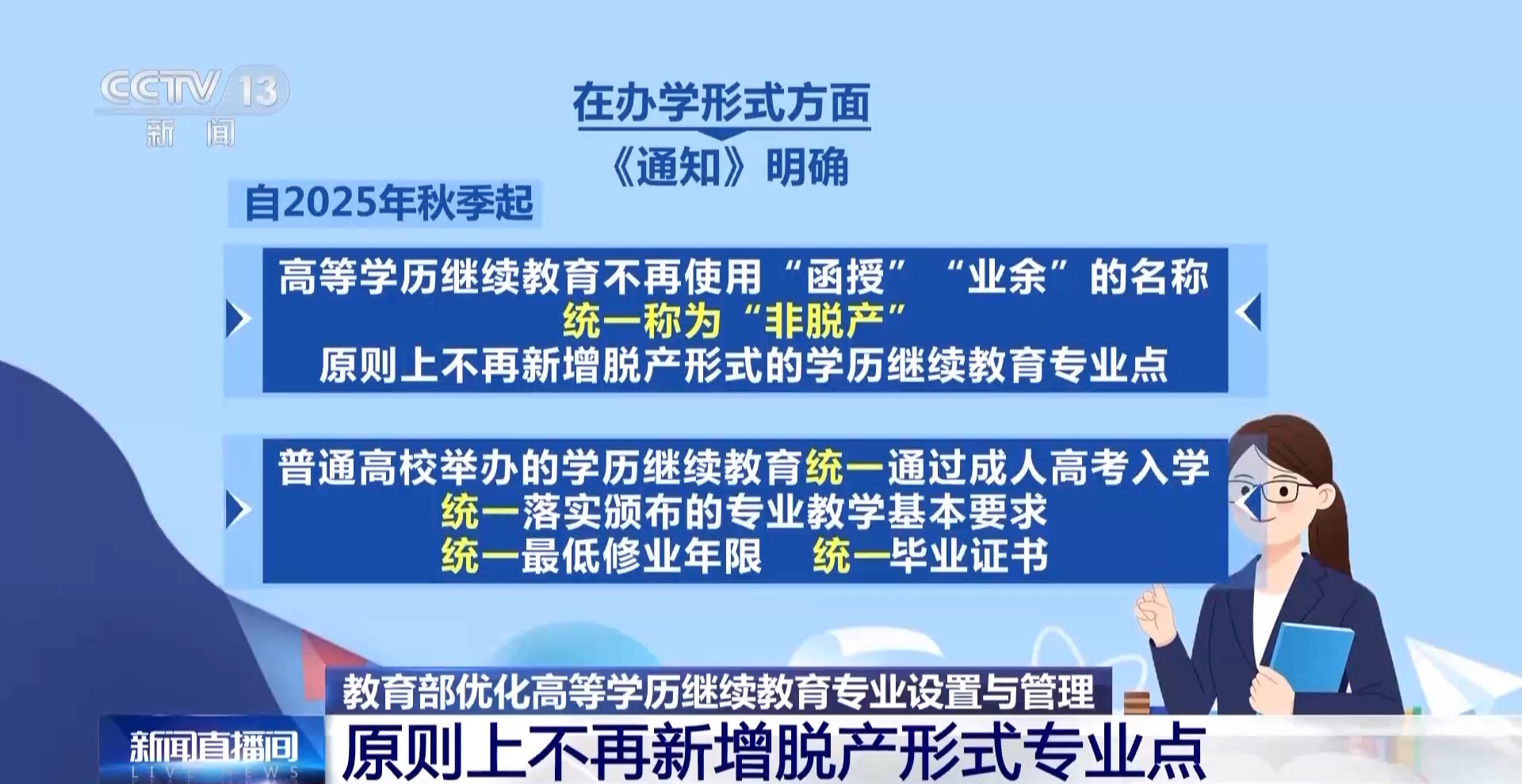 CCTV 13
新闻

在办学形式方面
《通知》明确

自2025年秋季起

高等学历继续教育不再使用“函授”“业余”的名称
统一称为“非脱产”
原则上不再新增脱产形式的学历继续教育专业点

普通高校举办的学历继续教育统一通过成人高考入学
统一落实颁布的专业教学基本要求
统一最低修业年限 统一毕业证书

教育部优化高等学历继续教育专业设置与管理

新闻直播间
LIVE NEWS

原则上不再新增脱产形式专业点